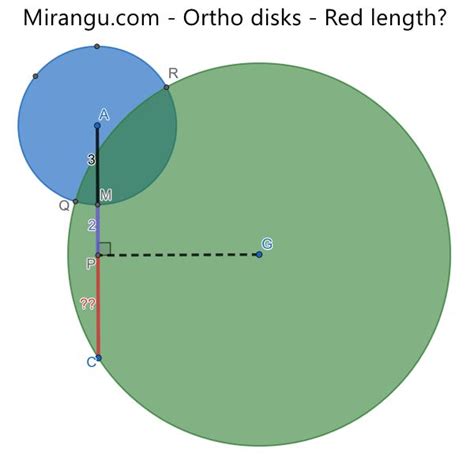 Mirangu.com - Ortho disks - Red length?

R
A
3
M
Q
2
G
P
??
C